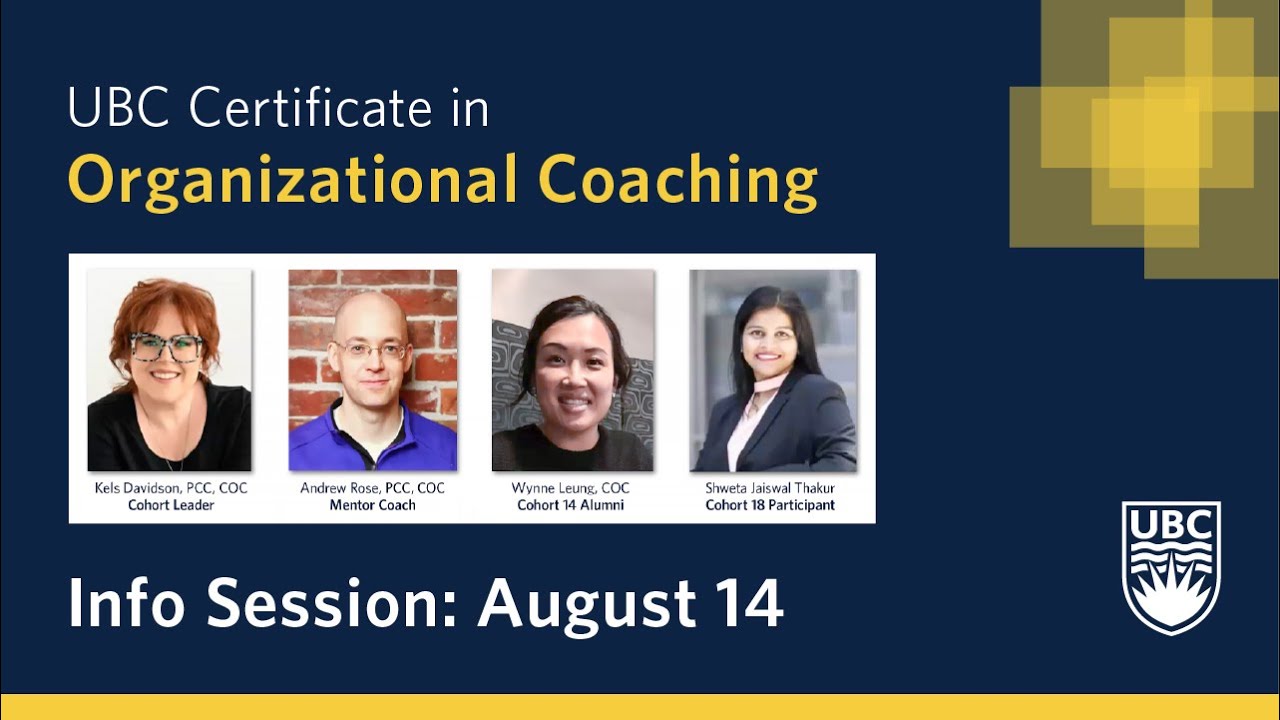 UBC Certificate in
Organizational Coaching

Kels Davidson, PCC, COC
Cohort Leader

Andrew Rose, PCC, COC
Mentor Coach

Wynne Leung, COC
Cohort 14 Alumni

Shweta Jaiswal Thakur
Cohort 18 Participant

Info Session: August 14

UBC